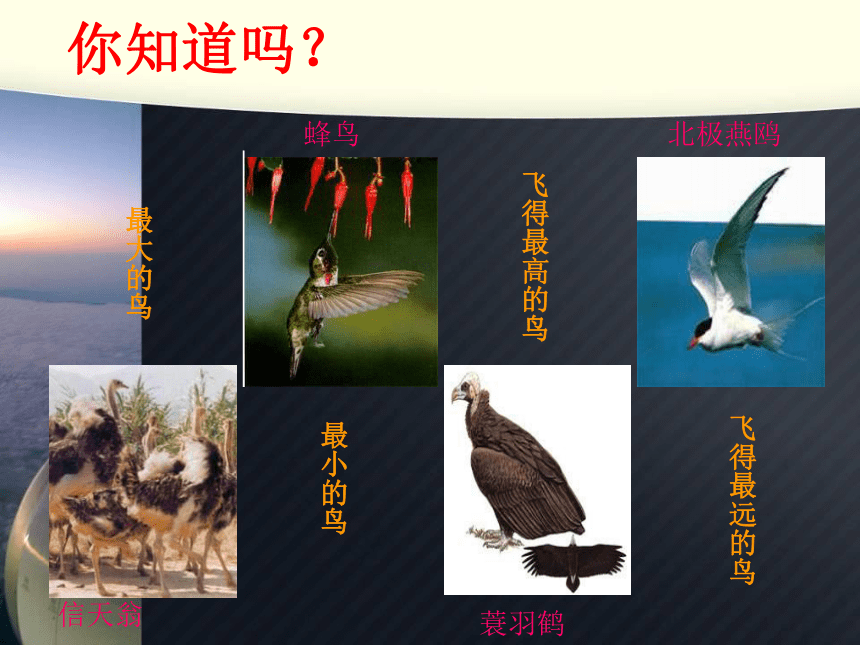 你知道吗？

蜂鸟

北极燕鸥

最大的鸟

飞得最高的鸟

最小的鸟

飞得最远的鸟

信天翁

蓑羽鹤